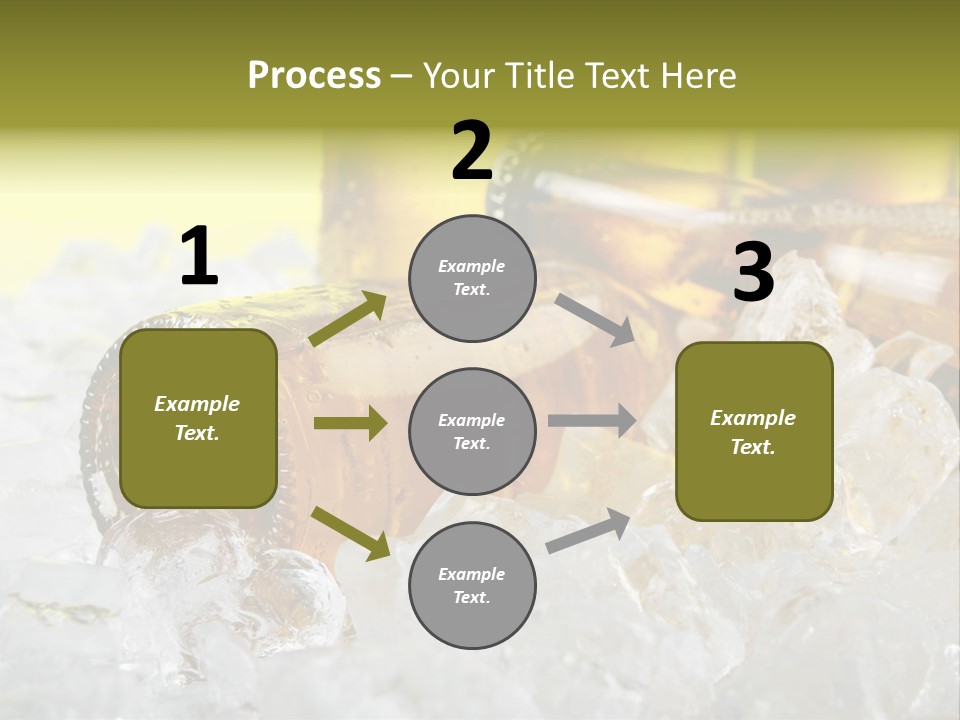 Process – Your Title Text Here

1

Example Text.

2

Example Text.

Example Text.

Example Text.

3

Example Text.